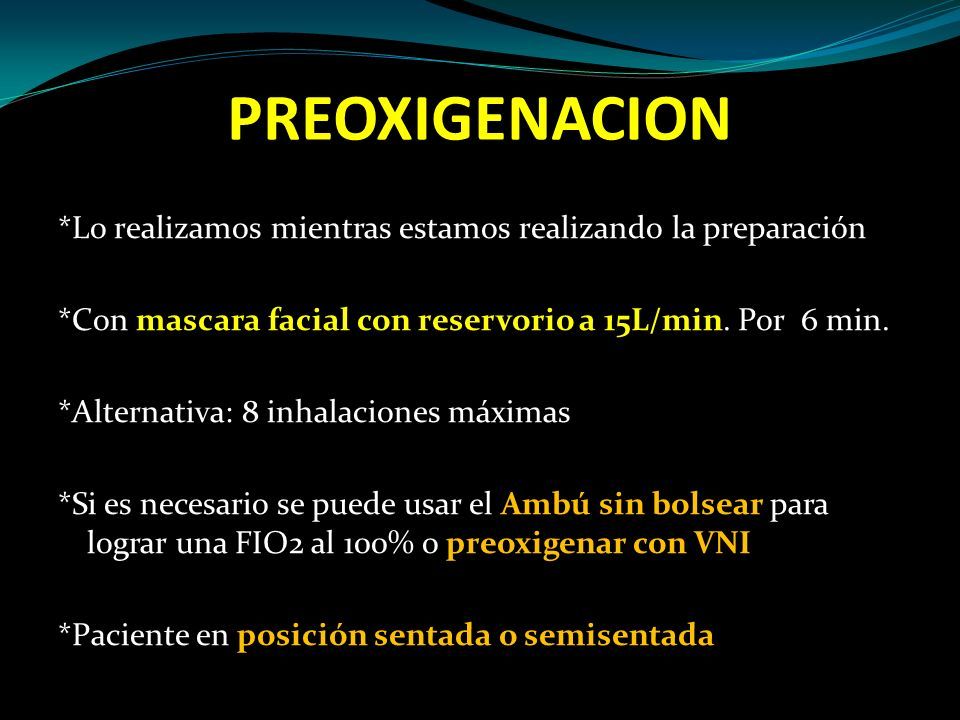 PREOXIGENACION

*Lo realizamos mientras estamos realizando la preparación

*Con mascara facial con reservorio a 15L/min. Por 6 min.

*Alternativa: 8 inhalaciones máximas

*Si es necesario se puede usar el Ambú sin bolsear para lograr una FIO2 al 100% o preoxigenar con VNI

*Paciente en posición sentada o semisentada